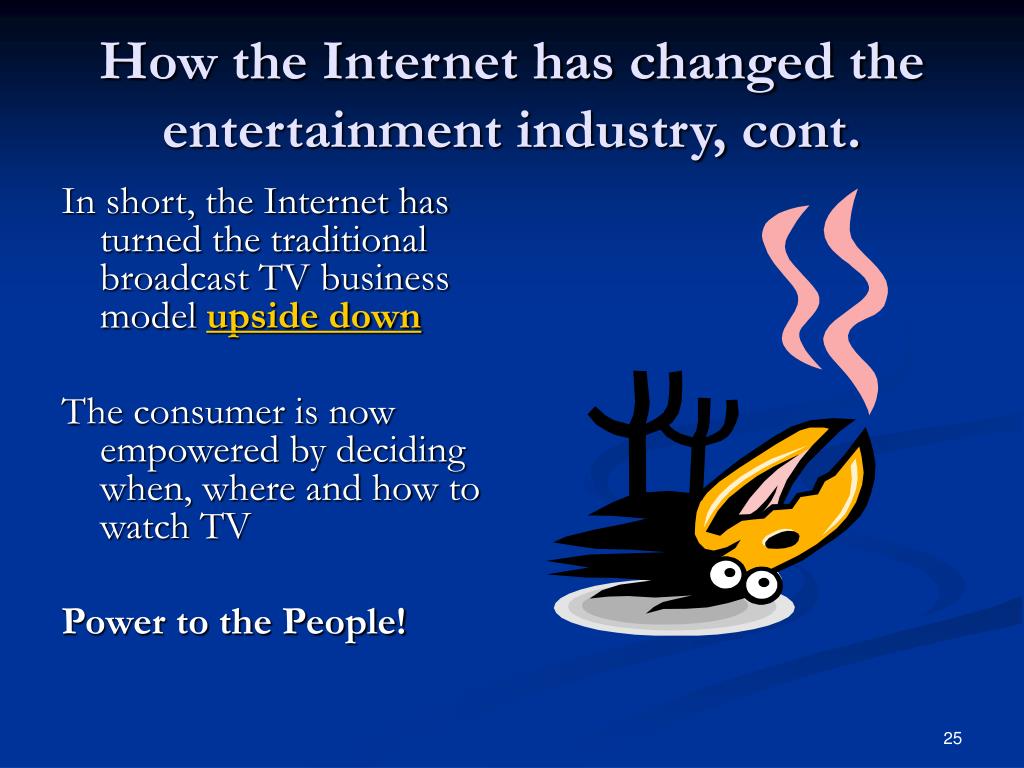 How the Internet has changed the entertainment industry, cont.

In short, the Internet has turned the traditional broadcast TV business model upside down

The consumer is now empowered by deciding when, where and how to watch TV

Power to the People!

25